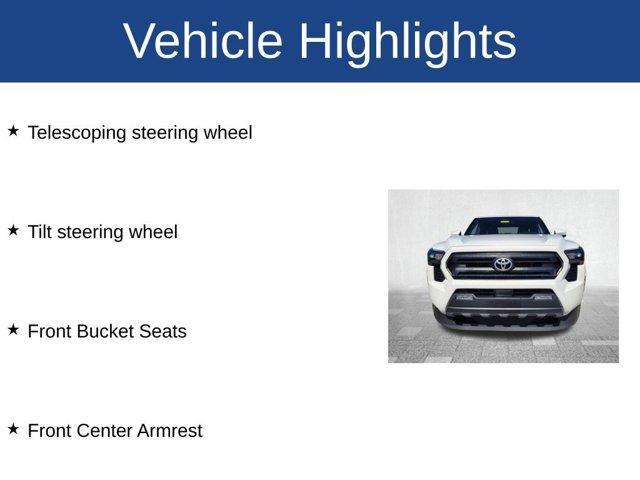 Vehicle Highlights

★ Telescoping steering wheel

★ Tilt steering wheel

★ Front Bucket Seats

★ Front Center Armrest